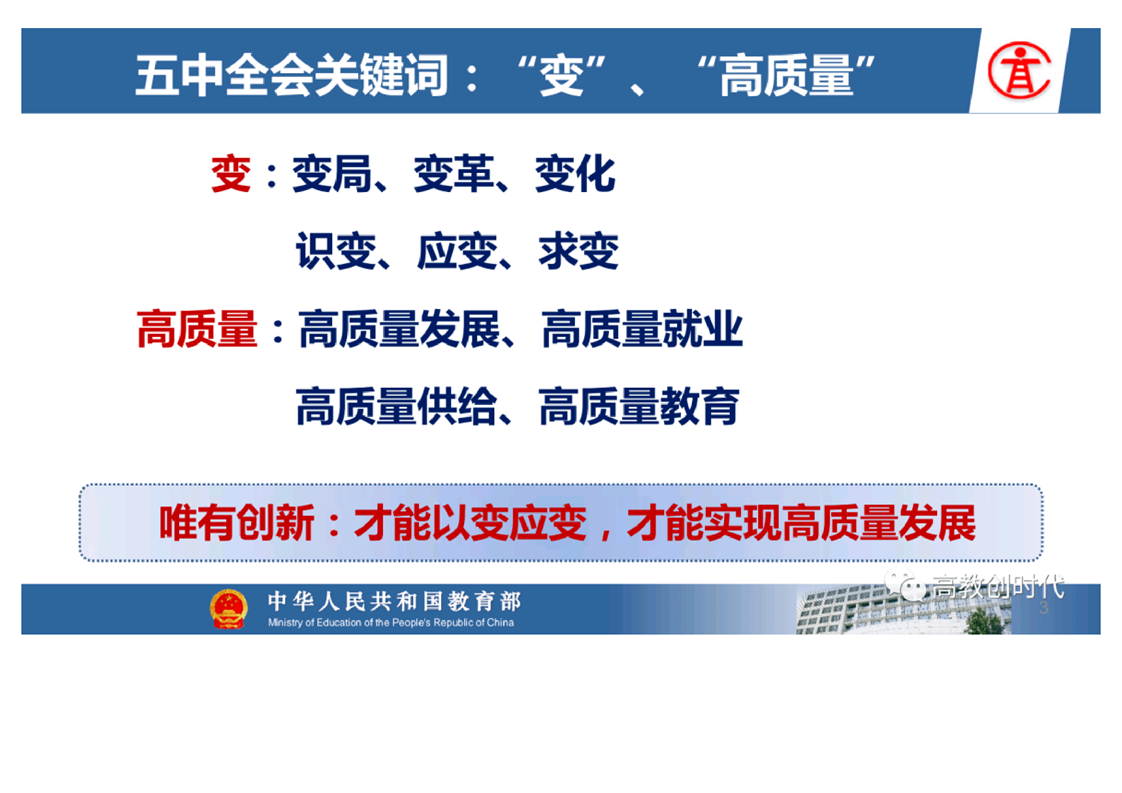 五中全会关键词：“变”、“高质量”

变：变局、变革、变化

识变、应变、求变

高质量：高质量发展、高质量就业

高质量供给、高质量教育

唯有创新：才能以变应变，才能实现高质量发展

中华人民共和国教育部
Ministry of Education of the People's Republic of China

高教创时代

3